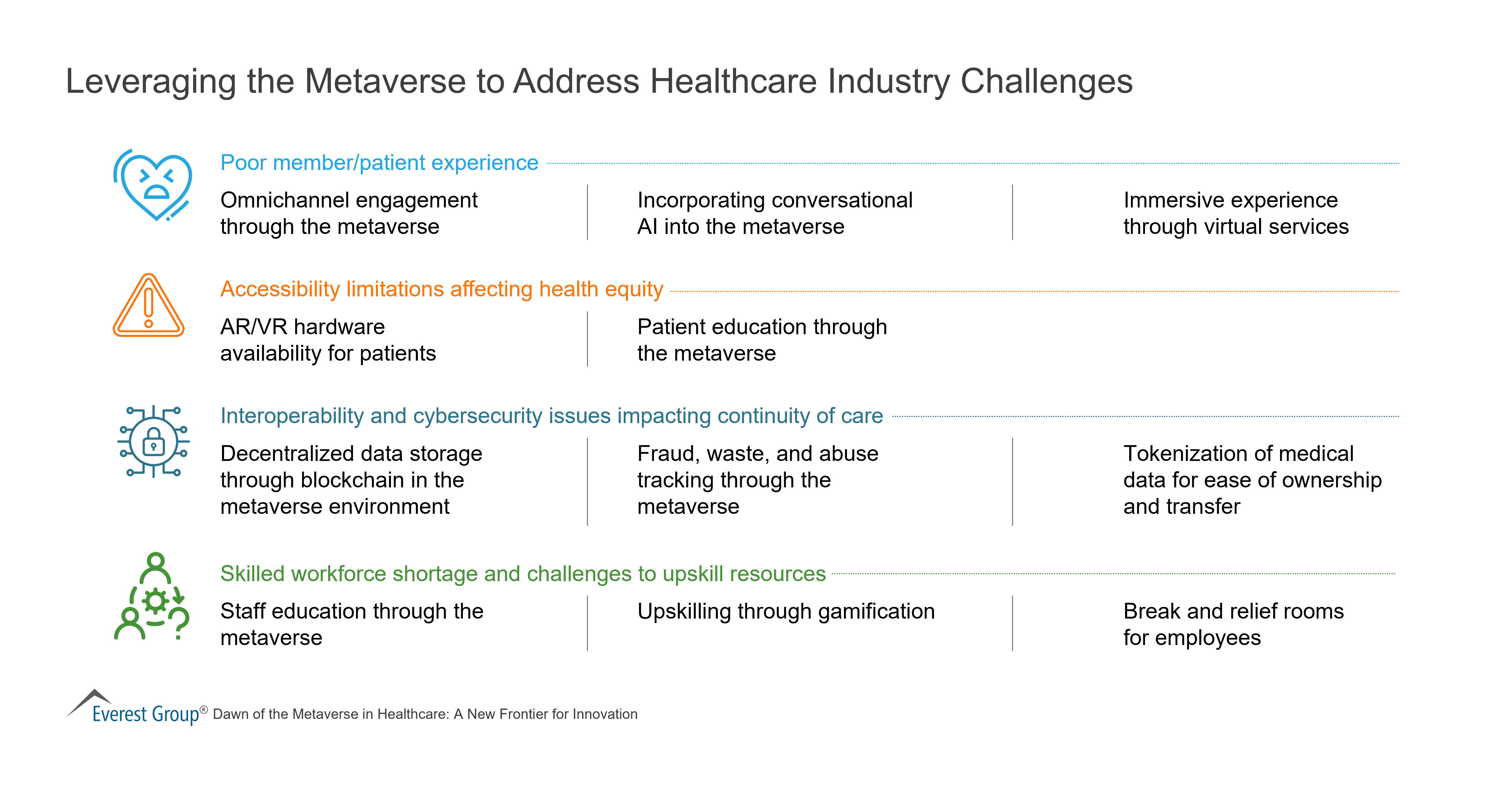 Leveraging the Metaverse to Address Healthcare Industry Challenges

Poor member/patient experience

Omnichannel engagement through the metaverse

Incorporating conversational AI into the metaverse

Immersive experience through virtual services

Accessibility limitations affecting health equity

AR/VR hardware availability for patients

Patient education through the metaverse

Interoperability and cybersecurity issues impacting continuity of care

Decentralized data storage through blockchain in the metaverse environment

Fraud, waste, and abuse tracking through the metaverse

Tokenization of medical data for ease of ownership and transfer

Skilled workforce shortage and challenges to upskill resources

Staff education through the metaverse

Upskilling through gamification

Break and relief rooms for employees

Everest Group® Dawn of the Metaverse in Healthcare: A New Frontier for Innovation